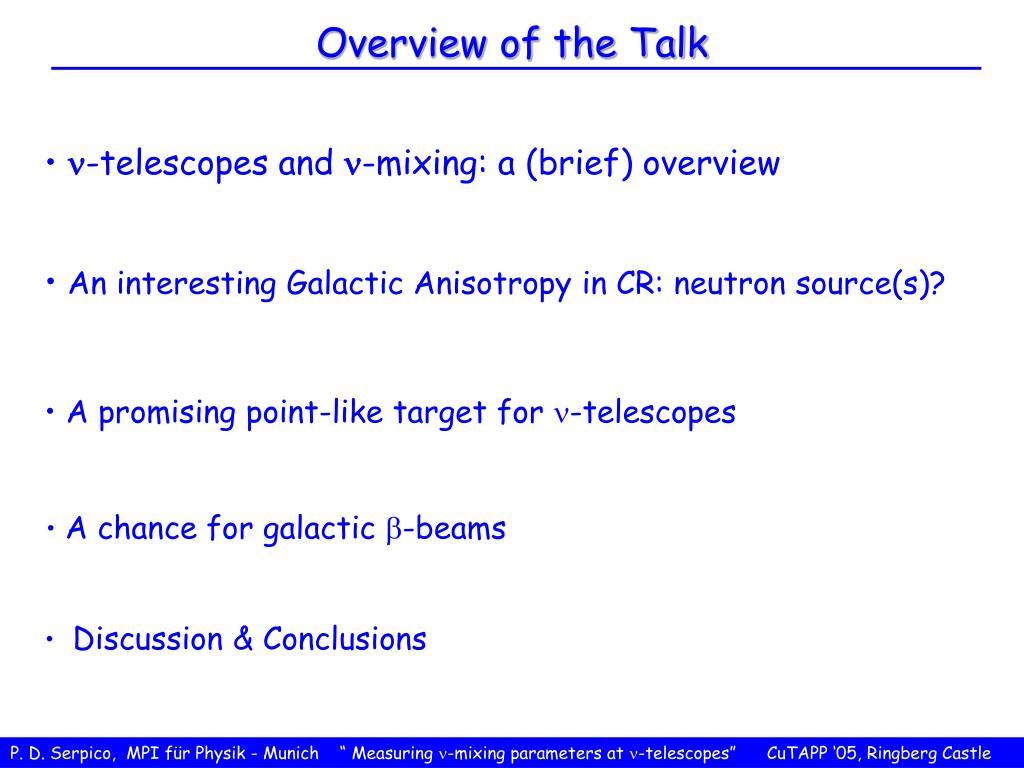 Overview of the Talk

• $\nu$-telescopes and $\nu$-mixing: a (brief) overview

• An interesting Galactic Anisotropy in CR: neutron source(s)?

• A promising point-like target for $\nu$-telescopes

• A chance for galactic $\beta$-beams

• Discussion & Conclusions

P. D. Serpico, MPI für Physik - Munich “ Measuring $\nu$-mixing parameters at $\nu$-telescopes” CuTAPP ‘05, Ringberg Castle